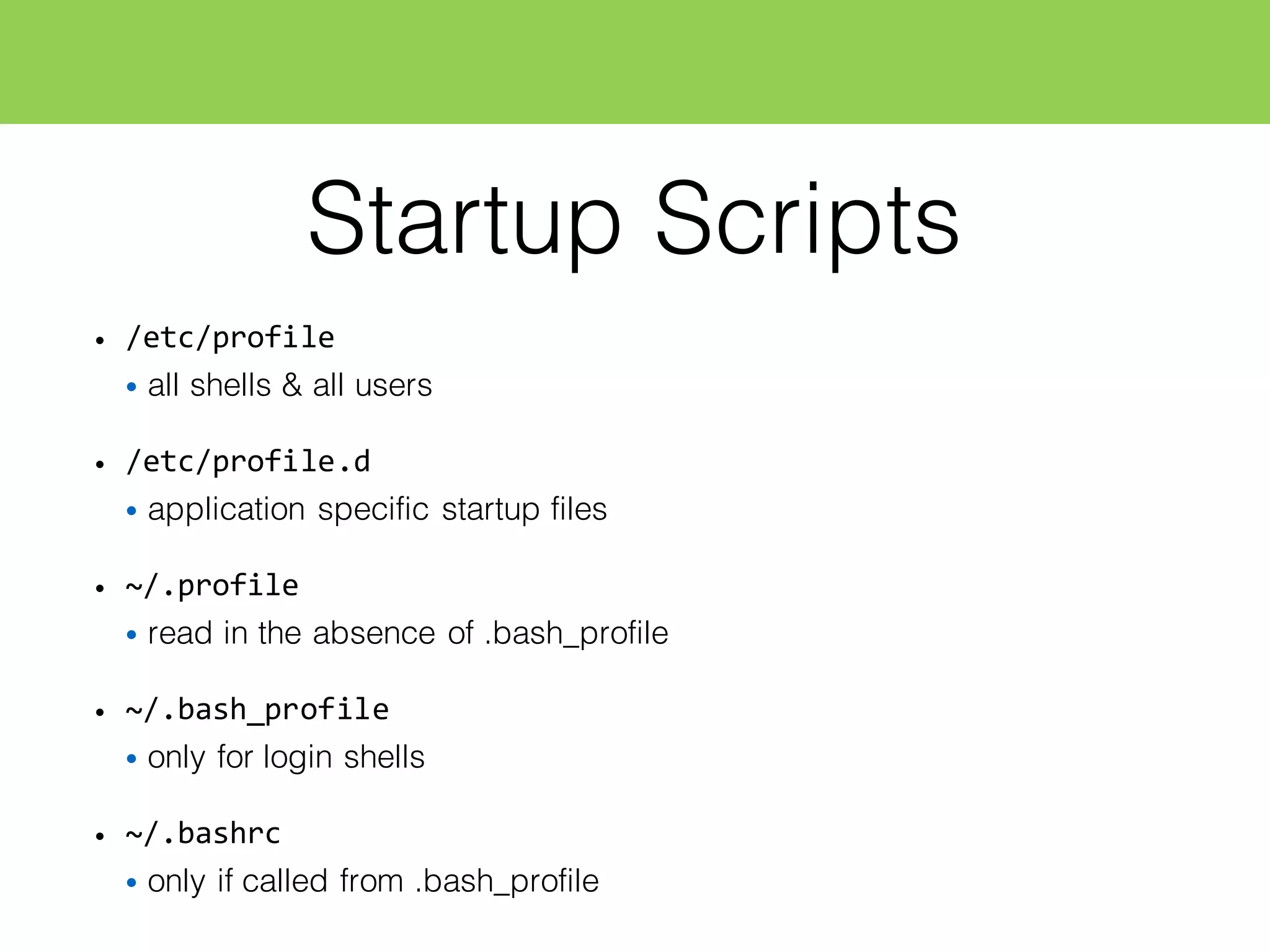 Startup Scripts

• /etc/profile
  • all shells & all users

• /etc/profile.d
  • application specific startup files

• ~/.profile
  • read in the absence of .bash_profile

• ~/.bash_profile
  • only for login shells

• ~/.bashrc
  • only if called from .bash_profile